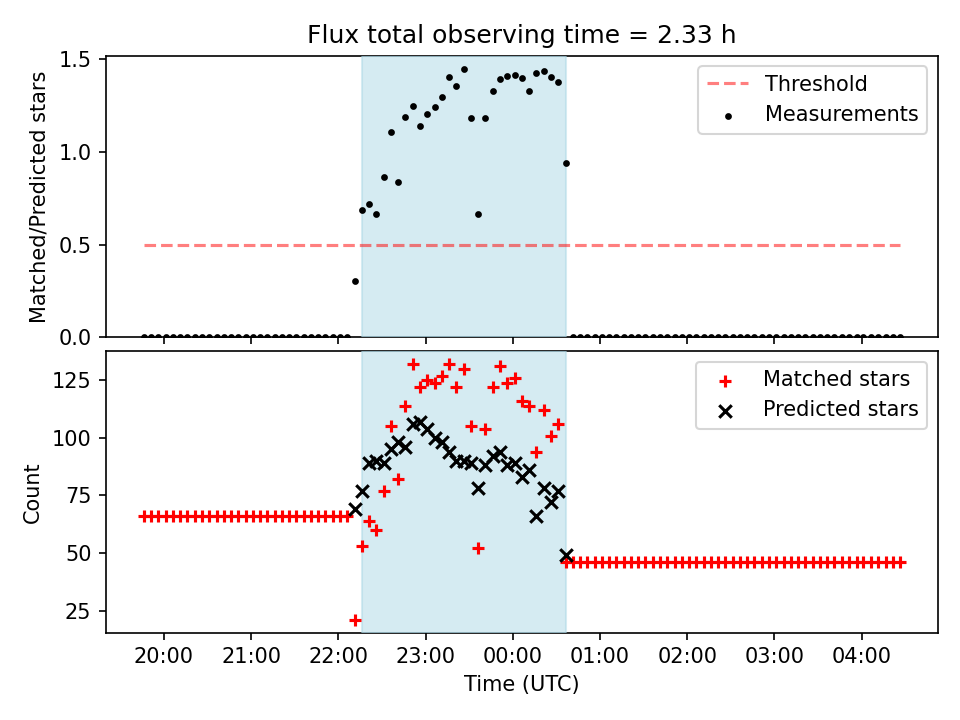 Flux total observing time = 2.33 h

Matched/Predicted stars

1.5
1.0
0.5
0.0

Threshold
Measurements

Count

125
100
75
50
25

Matched stars
Predicted stars

20:00 21:00 22:00 23:00 00:00 01:00 02:00 03:00 04:00

Time (UTC)